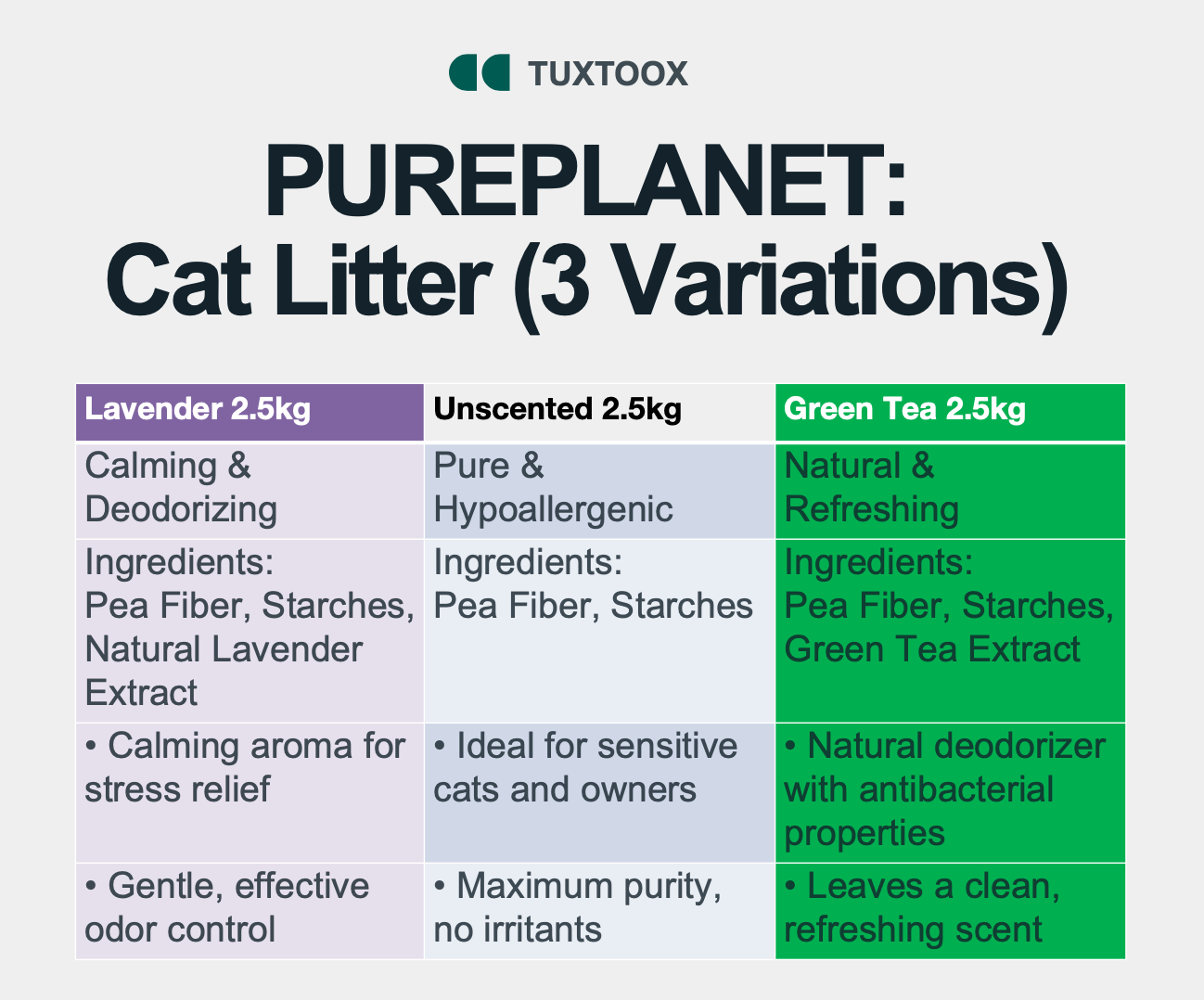 TUXTOOX

PUREPLANET:
Cat Litter (3 Variations)

| Lavender 2.5kg | Unscented 2.5kg | Green Tea 2.5kg |
|---|---|---|
| Calming & Deodorizing | Pure & Hypoallergenic | Natural & Refreshing |
| Ingredients: Pea Fiber, Starches, Natural Lavender Extract | Ingredients: Pea Fiber, Starches | Ingredients: Pea Fiber, Starches, Green Tea Extract |
| • Calming aroma for stress relief | • Ideal for sensitive cats and owners | • Natural deodorizer with antibacterial properties |
| • Gentle, effective odor control | • Maximum purity, no irritants | • Leaves a clean, refreshing scent |